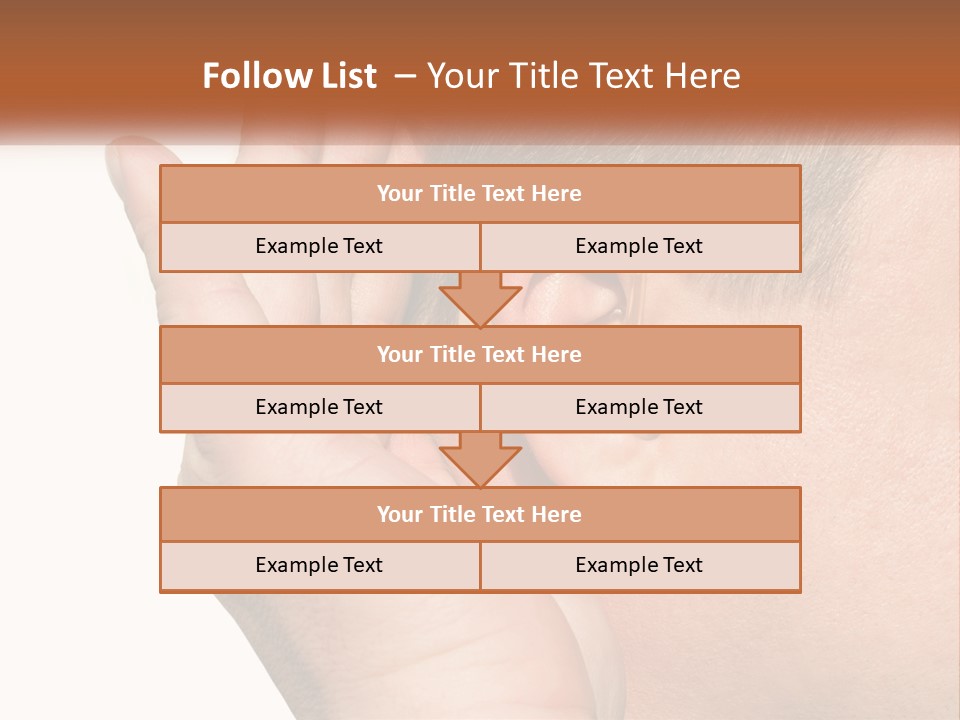 Follow List – Your Title Text Here

Your Title Text Here

Example Text

Example Text

Your Title Text Here

Example Text

Example Text

Your Title Text Here

Example Text

Example Text